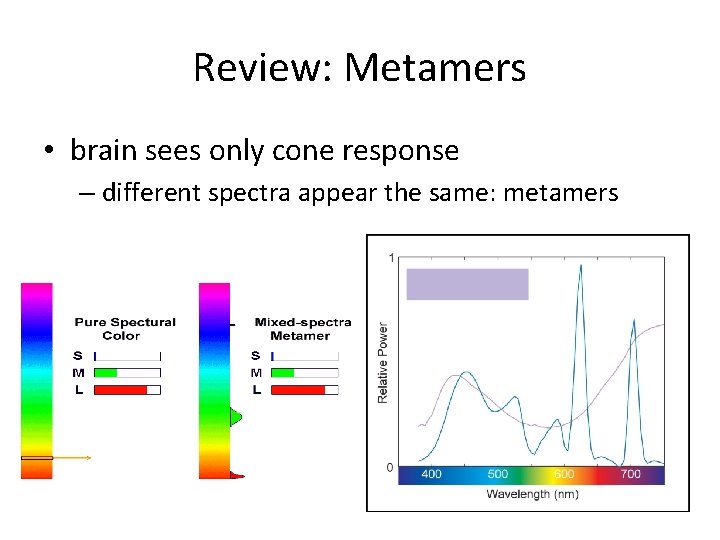 Review: Metamers

• brain sees only cone response
– different spectra appear the same: metamers

Pure Spectural Color
S
M
L

Mixed-spectra Metamer
S
M
L

1
0
Relative Power
400
500
600
700
Wavelength (nm)